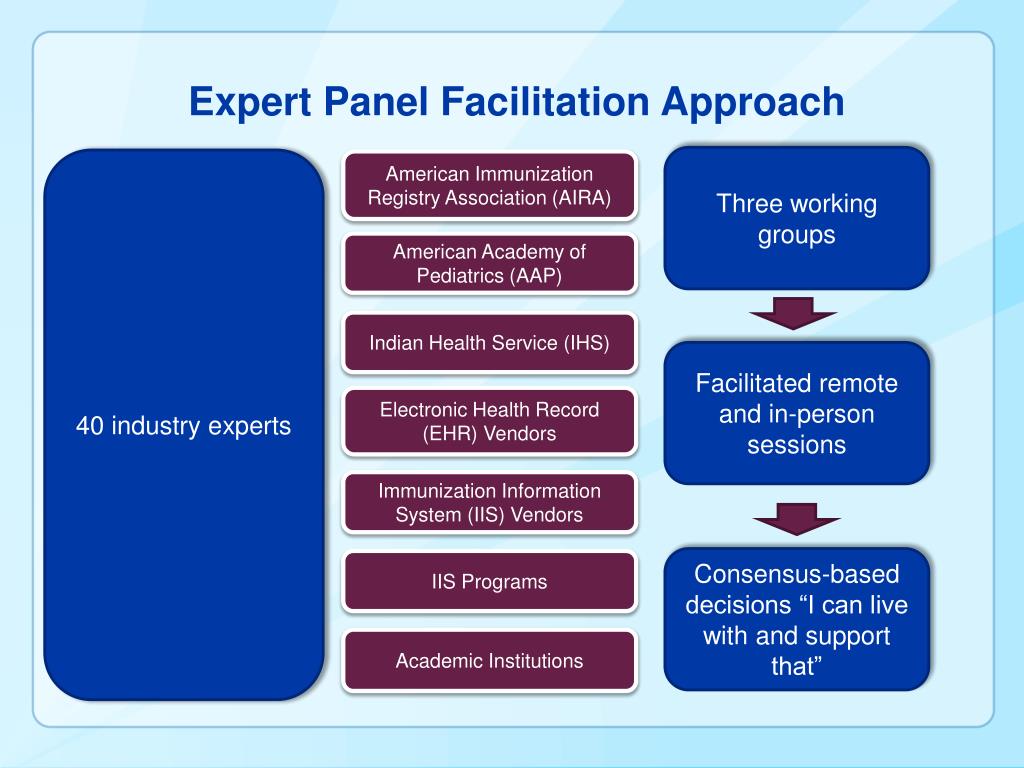 Expert Panel Facilitation Approach

40 industry experts

American Immunization Registry Association (AIRA)

American Academy of Pediatrics (AAP)

Indian Health Service (IHS)

Electronic Health Record (EHR) Vendors

Immunization Information System (IIS) Vendors

IIS Programs

Academic Institutions

Three working groups

Facilitated remote and in-person sessions

Consensus-based decisions “I can live with and support that”